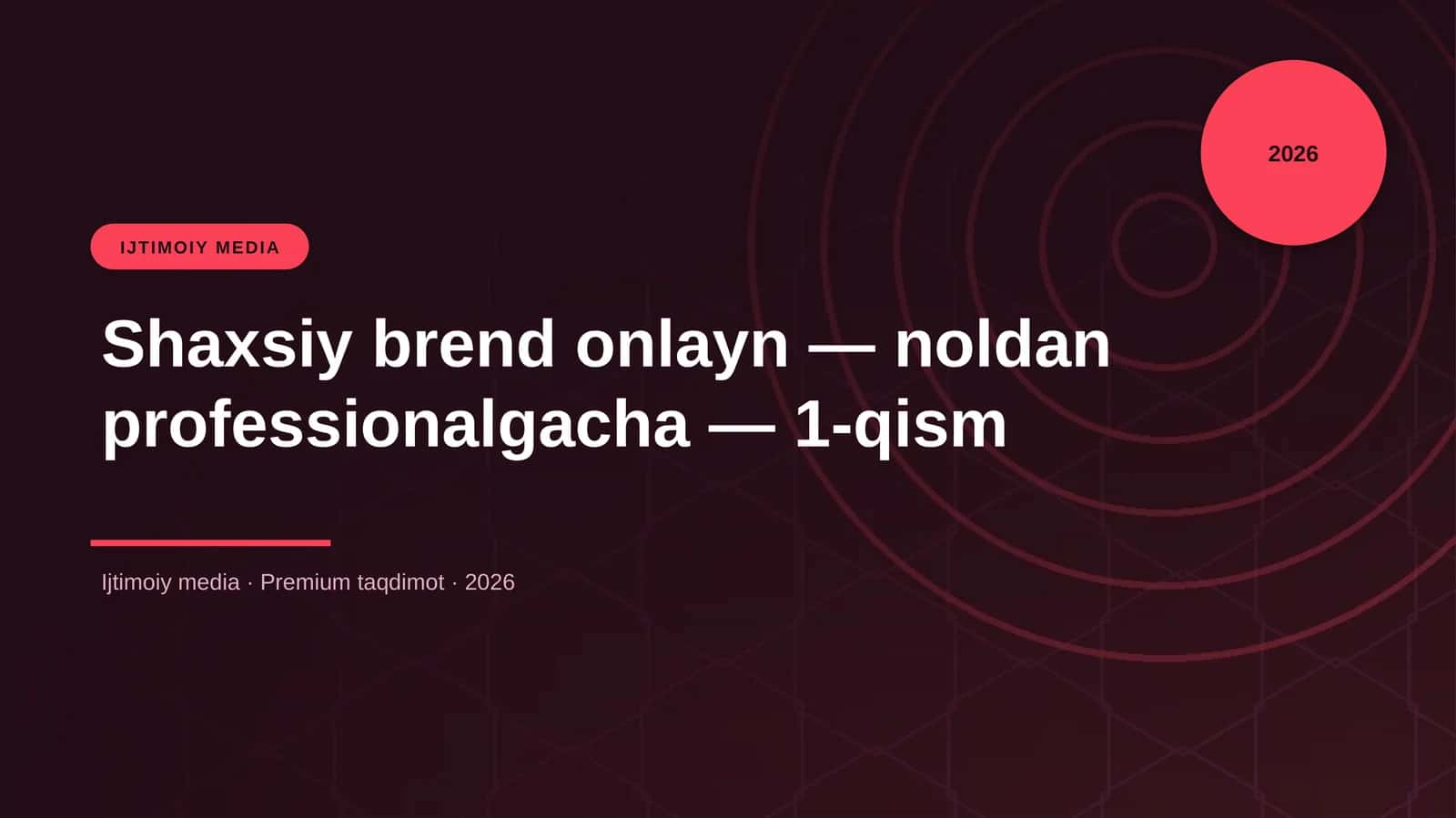 2026

IJTIMOIY MEDIA

Shaxsiy brend onlayn — noldan professionalgacha — 1-qism

Ijtimoiy media · Premium taqdimot · 2026